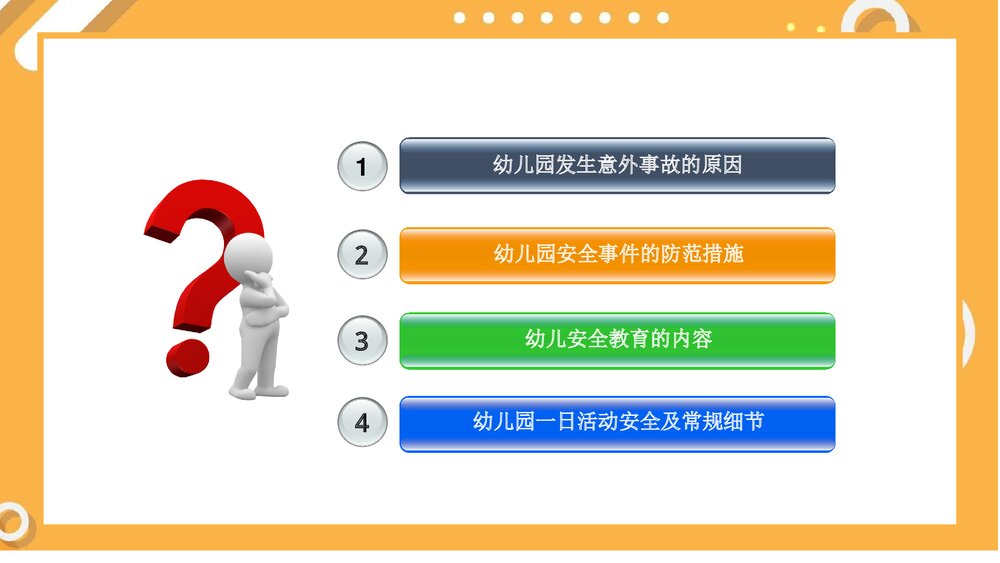 1 幼儿园发生意外事故的原因

2 幼儿园安全事件的防范措施

3 幼儿安全教育的内容

4 幼儿园一日活动安全及常规细节